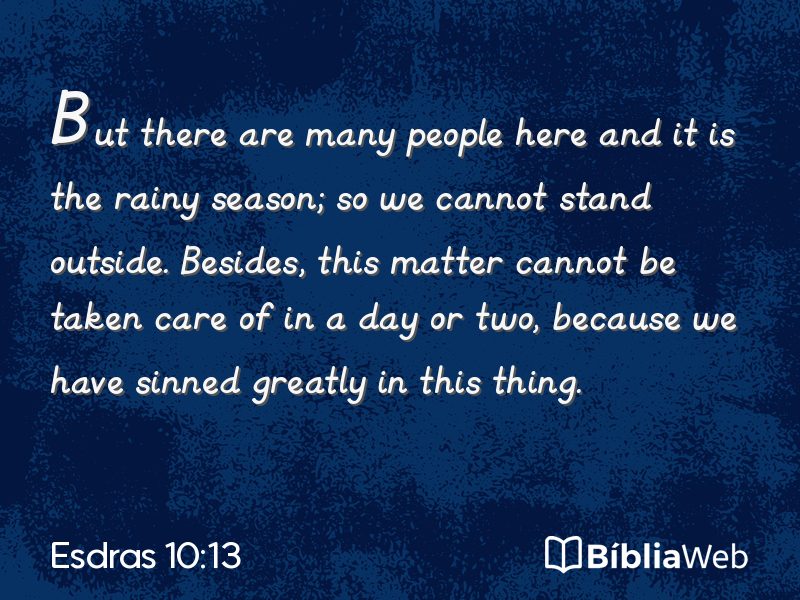 But there are many people here and it is the rainy season; so we cannot stand outside. Besides, this matter cannot be taken care of in a day or two, because we have sinned greatly in this thing.

Esdras 10:13

BíbliaWeb